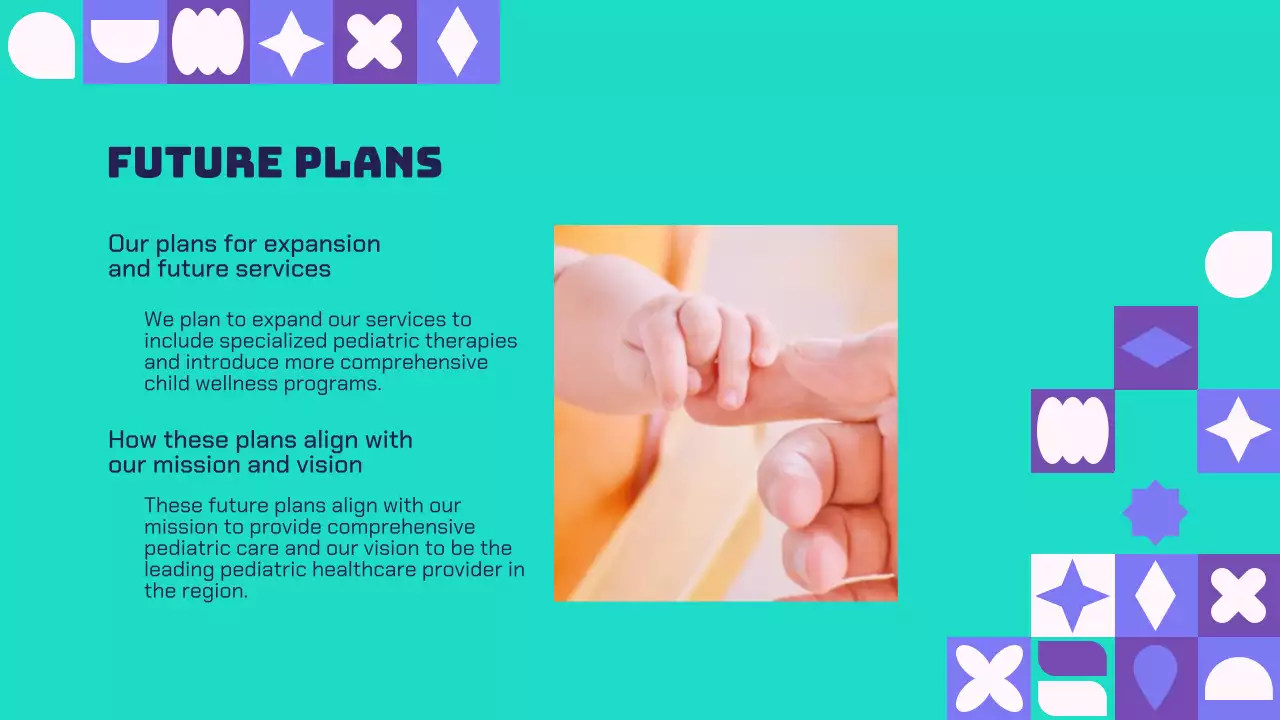 FUTURE PLANS

Our plans for expansion and future services

We plan to expand our services to include specialized pediatric therapies and introduce more comprehensive child wellness programs.

How these plans align with our mission and vision

These future plans align with our mission to provide comprehensive pediatric care and our vision to be the leading pediatric healthcare provider in the region.